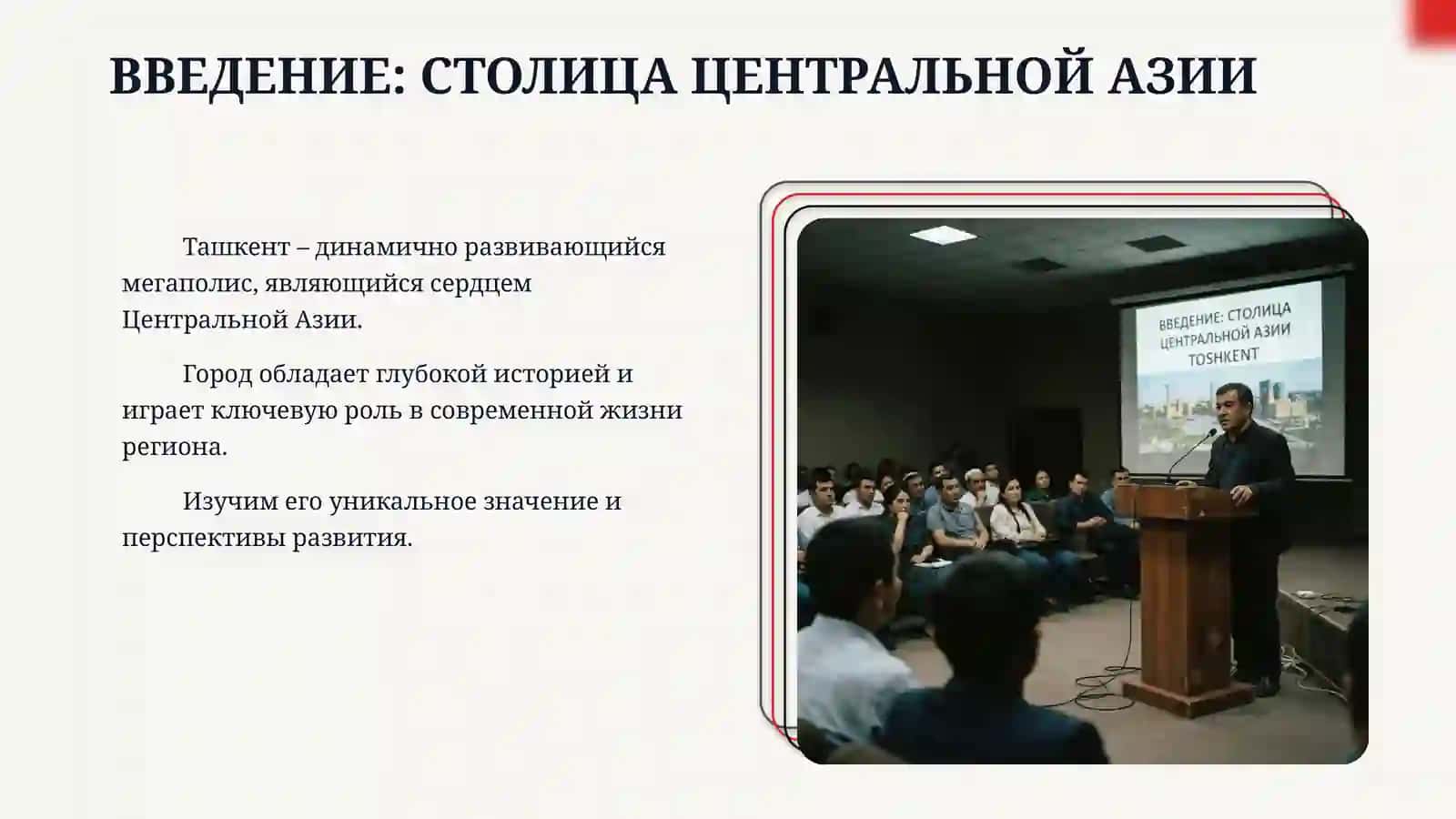 ВВЕДЕНИЕ: СТОЛИЦА ЦЕНТРАЛЬНОЙ АЗИИ

Ташкент – динамично развивающийся мегаполис, являющийся сердцем Центральной Азии.

Город обладает глубокой историей и играет ключевую роль в современной жизни региона.

Изучим его уникальное значение и перспективы развития.

ВВЕДЕНИЕ: СТОЛИЦА ЦЕНТРАЛЬНОЙ АЗИИ TOSHKENT